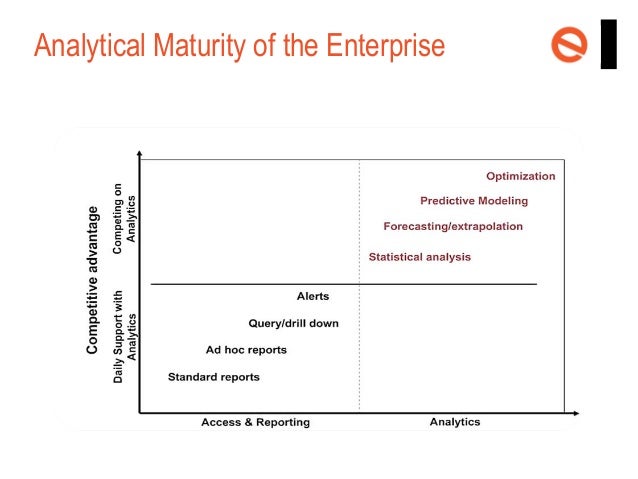 Analytical Maturity of the Enterprise

Competitive advantage

Competing on Analytics

Daily Support with Analytics

Optimization

Predictive Modeling

Forecasting/extrapolation

Statistical analysis

Alerts

Query/drill down

Ad hoc reports

Standard reports

Access & Reporting

Analytics